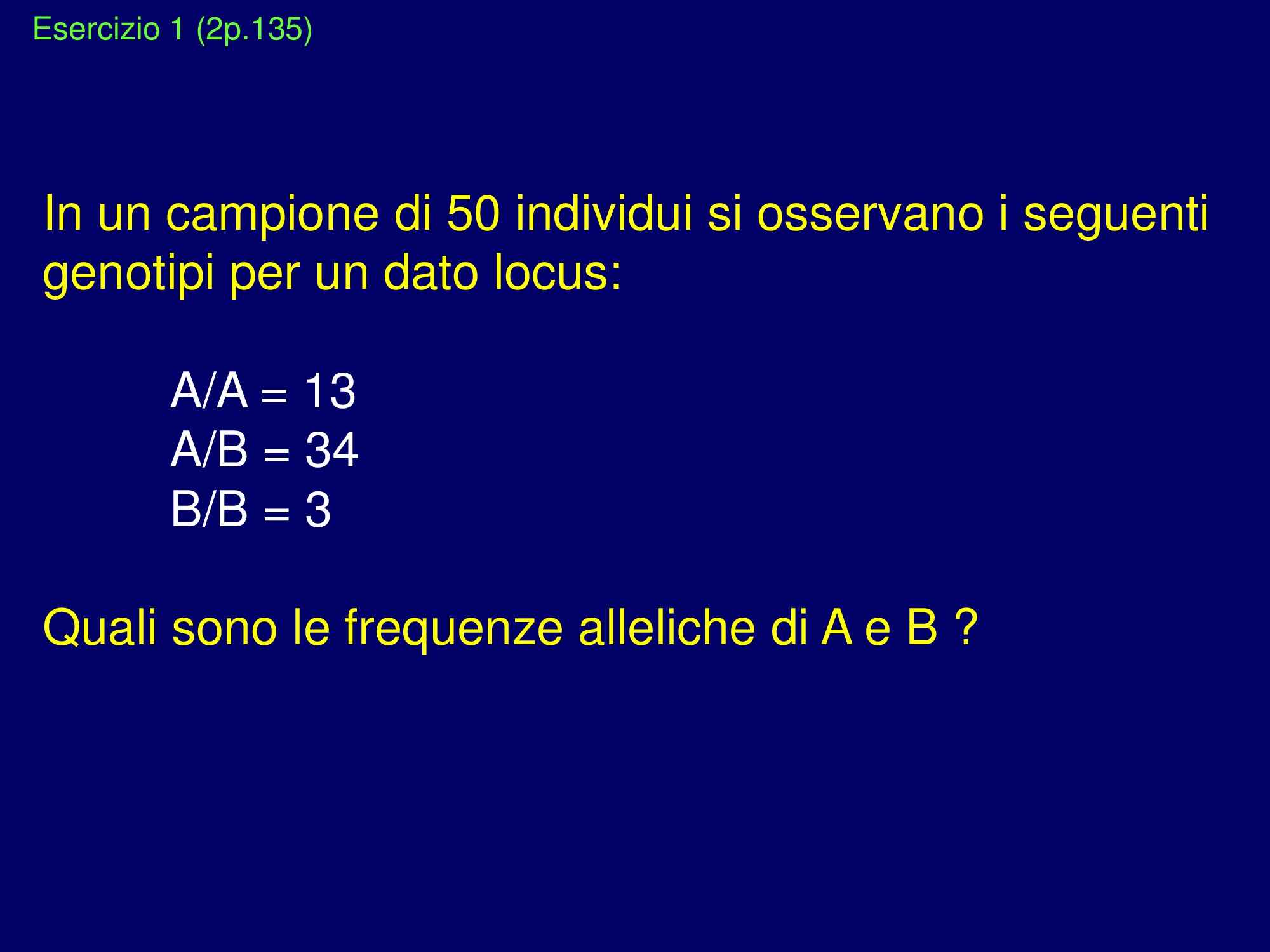 Esercizio 1 (2p.135)

In un campione di 50 individui si osservano i seguenti genotipi per un dato locus:

A/A = 13
A/B = 34
B/B = 3

Quali sono le frequenze alleliche di A e B ?